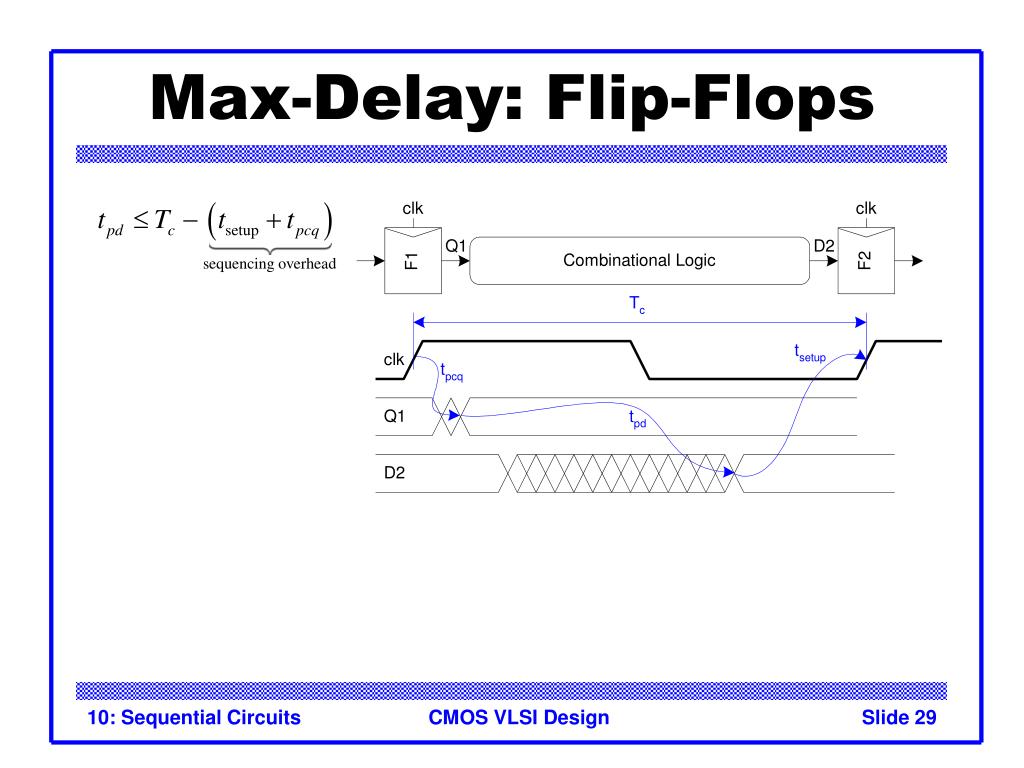 Max-Delay: Flip-Flops

$t_{pd} \leq T_c - \underbrace{\left(t_{\text{setup}} + t_{pcq}\right)}_{\text{sequencing overhead}}$

clk
F1
Q1
Combinational Logic
D2
clk
F2

$T_c$
clk
$t_{pcq}$
$t_{setup}$
Q1
$t_{pd}$
D2

10: Sequential Circuits
CMOS VLSI Design
Slide 29